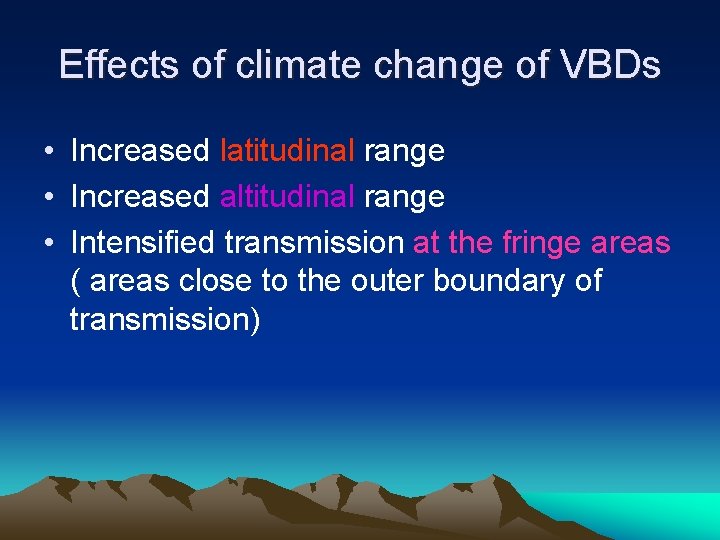 Effects of climate change of VBDs

• Increased latitudinal range
• Increased altitudinal range
• Intensified transmission at the fringe areas ( areas close to the outer boundary of transmission)